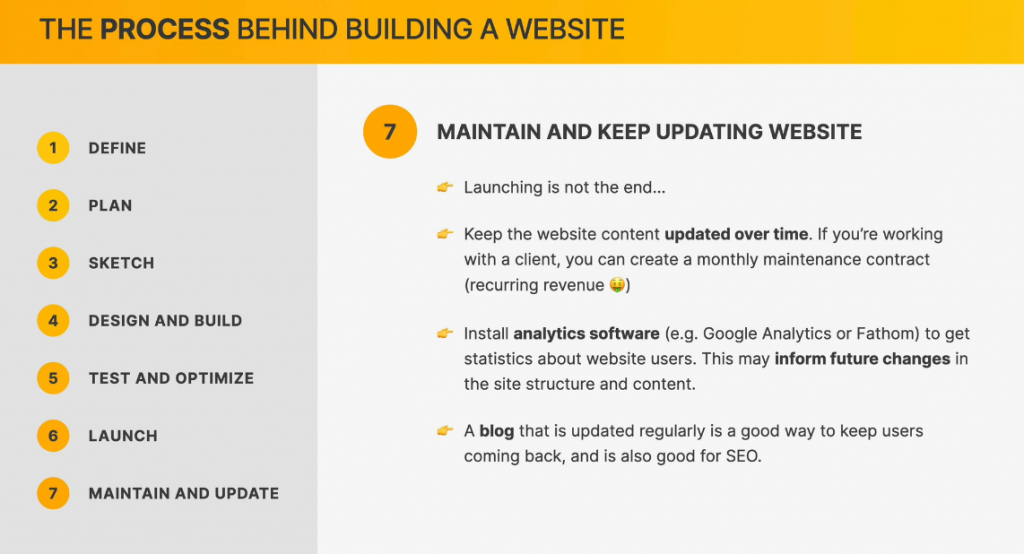 THE PROCESS BEHIND BUILDING A WEBSITE

1 DEFINE

2 PLAN

3 SKETCH

4 DESIGN AND BUILD

5 TEST AND OPTIMIZE

6 LAUNCH

7 MAINTAIN AND UPDATE

7 MAINTAIN AND KEEP UPDATING WEBSITE

👉 Launching is not the end...

👉 Keep the website content updated over time. If you're working with a client, you can create a monthly maintenance contract (recurring revenue 🤑)

👉 Install analytics software (e.g. Google Analytics or Fathom) to get statistics about website users. This may inform future changes in the site structure and content.

👉 A blog that is updated regularly is a good way to keep users coming back, and is also good for SEO.